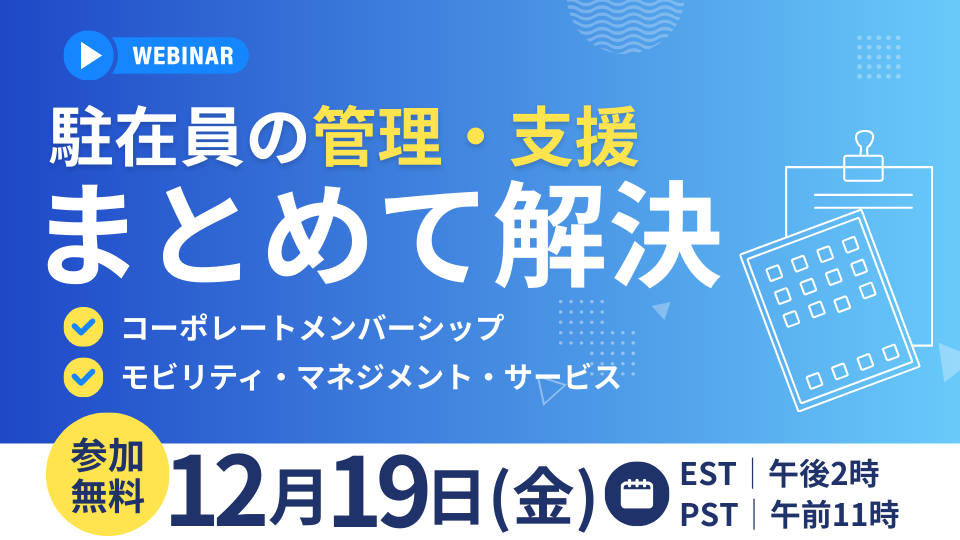 WEBINAR

駐在員の管理・支援
まとめて解決

コーポレートメンバーシップ
モビリティ・マネジメント・サービス

参加無料

12月19日(金)

EST | 午後2時
PST | 午前11時